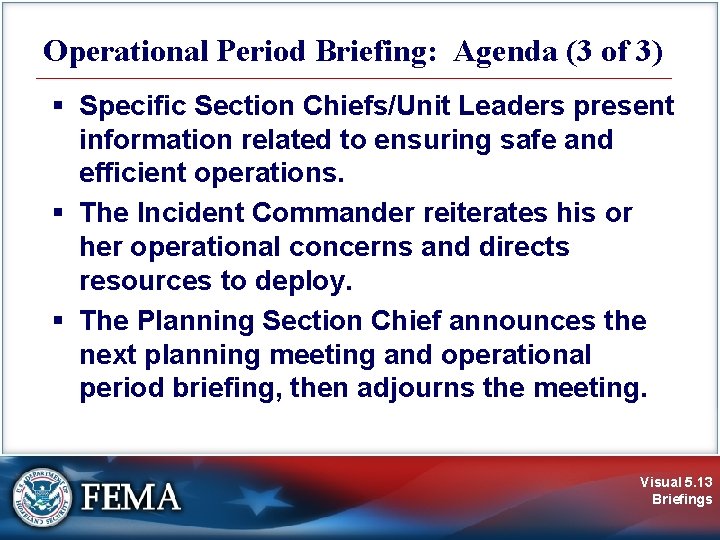 Operational Period Briefing: Agenda (3 of 3)

▪ Specific Section Chiefs/Unit Leaders present information related to ensuring safe and efficient operations.

▪ The Incident Commander reiterates his or her operational concerns and directs resources to deploy.

▪ The Planning Section Chief announces the next planning meeting and operational period briefing, then adjourns the meeting.

U.S. DEPARTMENT OF HOMELAND SECURITY

FEMA

Visual 5.13
Briefings